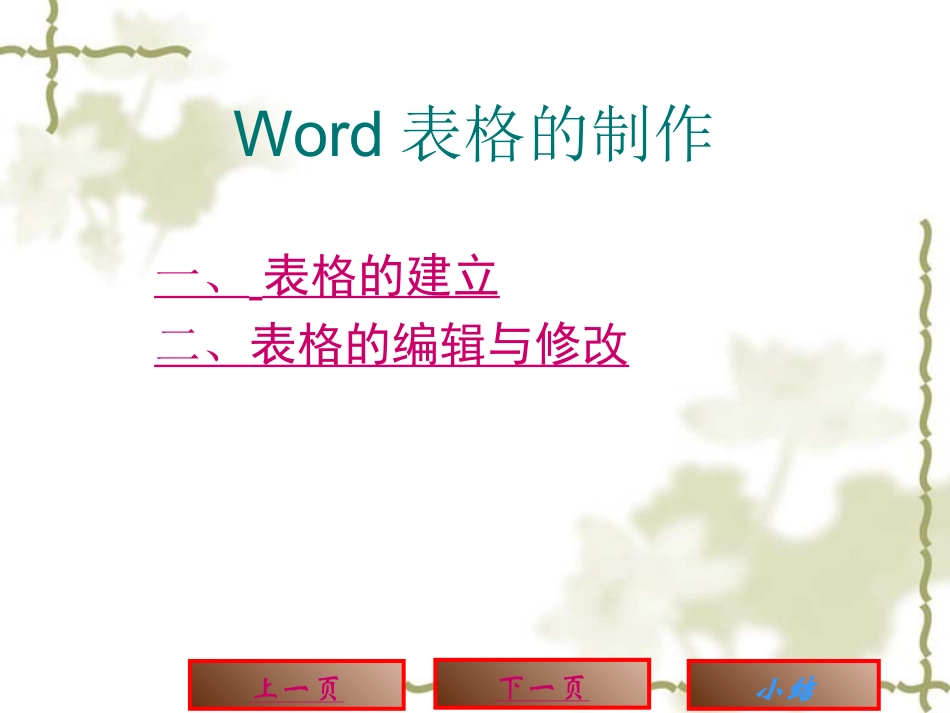 Word 表格的制作

一、 表格的建立

二、表格的编辑与修改

上一页

下一页

小结